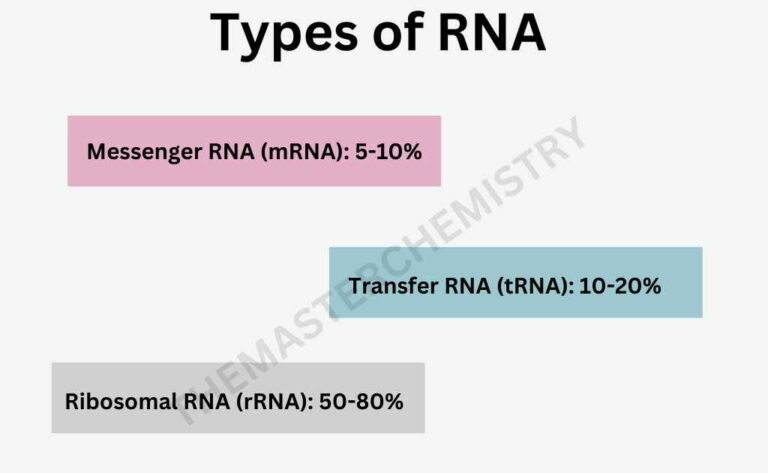 Types of RNA

Messenger RNA (mRNA): 5-10%

Transfer RNA (tRNA): 10-20%

Ribosomal RNA (rRNA): 50-80%

THEMASTERCHEMISTRY